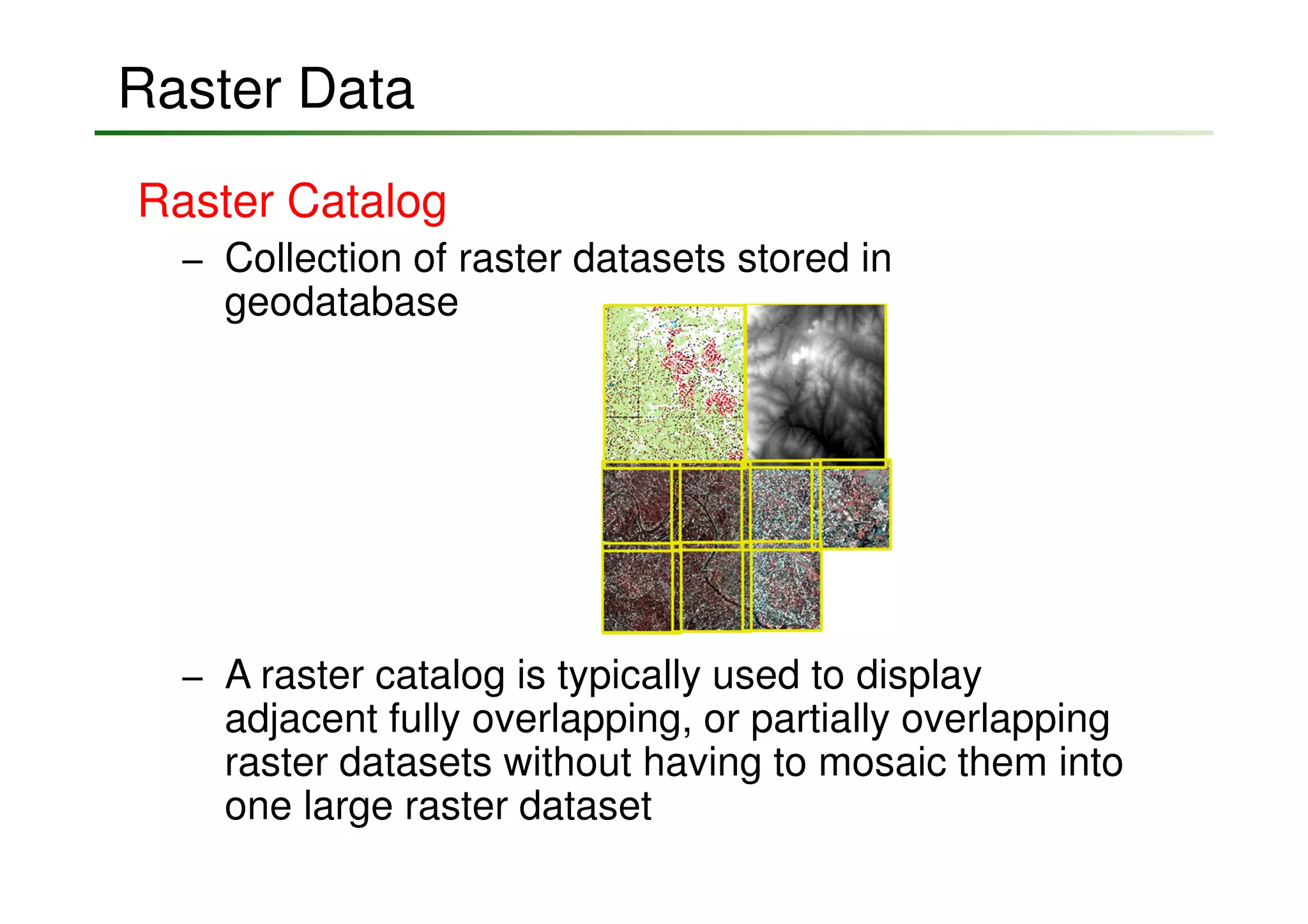 Raster Data

Raster Catalog

– Collection of raster datasets stored in geodatabase

– A raster catalog is typically used to display adjacent fully overlapping, or partially overlapping raster datasets without having to mosaic them into one large raster dataset